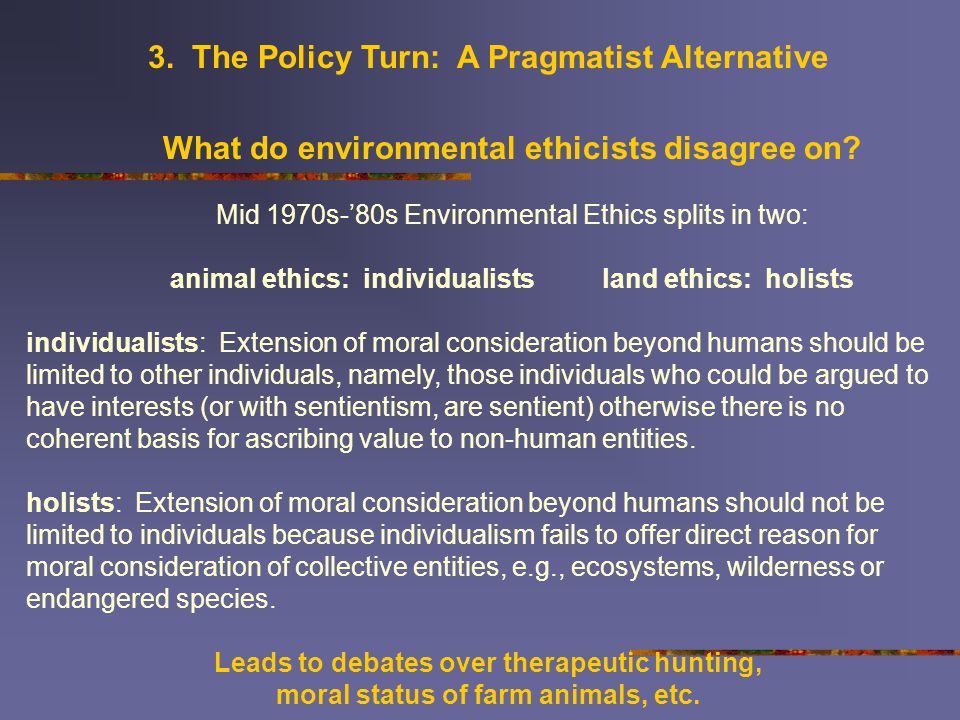 3. The Policy Turn: A Pragmatist Alternative

What do environmental ethicists disagree on?

Mid 1970s-’80s Environmental Ethics splits in two:

animal ethics: individualists land ethics: holists

individualists: Extension of moral consideration beyond humans should be limited to other individuals, namely, those individuals who could be argued to have interests (or with sentientism, are sentient) otherwise there is no coherent basis for ascribing value to non-human entities.

holists: Extension of moral consideration beyond humans should not be limited to individuals because individualism fails to offer direct reason for moral consideration of collective entities, e.g., ecosystems, wilderness or endangered species.

Leads to debates over therapeutic hunting, moral status of farm animals, etc.